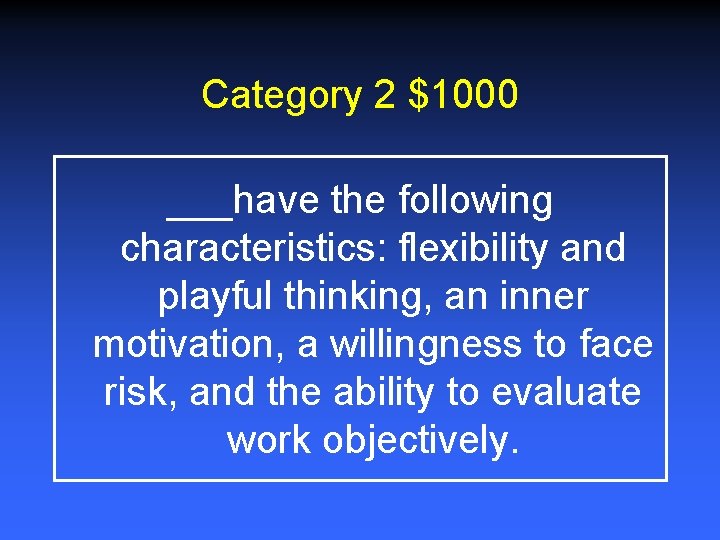 Category 2 \$1000

___have the following characteristics: flexibility and playful thinking, an inner motivation, a willingness to face risk, and the ability to evaluate work objectively.